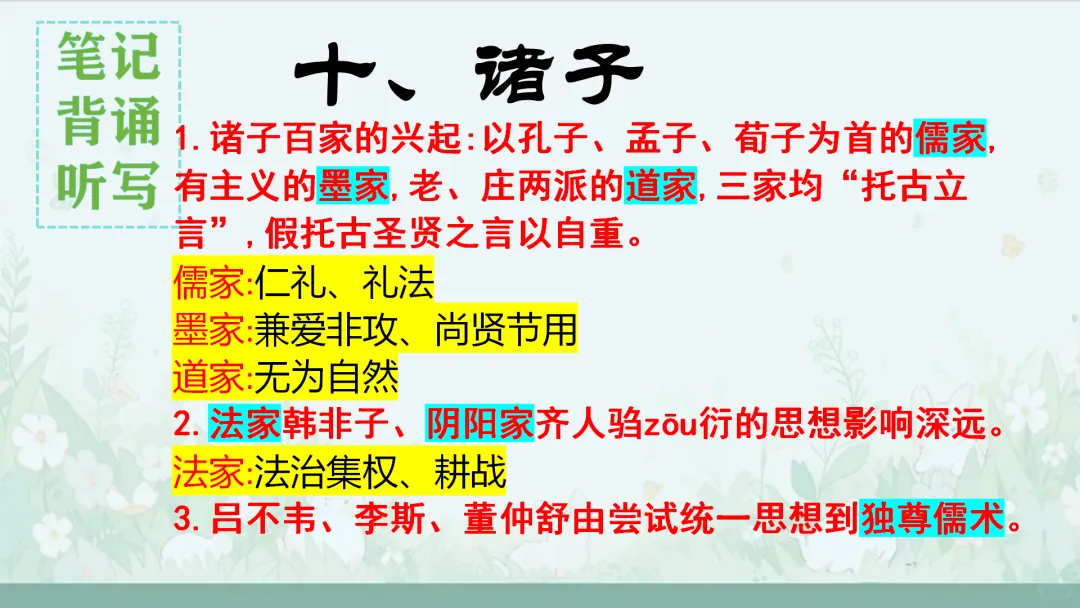 笔记
背诵
听写

十、诸子

1.诸子百家的兴起:以孔子、孟子、荀子为首的儒家,有主义的墨家,老、庄两派的道家,三家均“托古立言”,假托古圣贤之言以自重。

儒家:仁礼、礼法
墨家:兼爱非攻、尚贤节用
道家:无为自然

2.法家韩非子、阴阳家齐人驺zōu衍的思想影响深远。

法家:法治集权、耕战

3.吕不韦、李斯、董仲舒由尝试统一思想到独尊儒术。